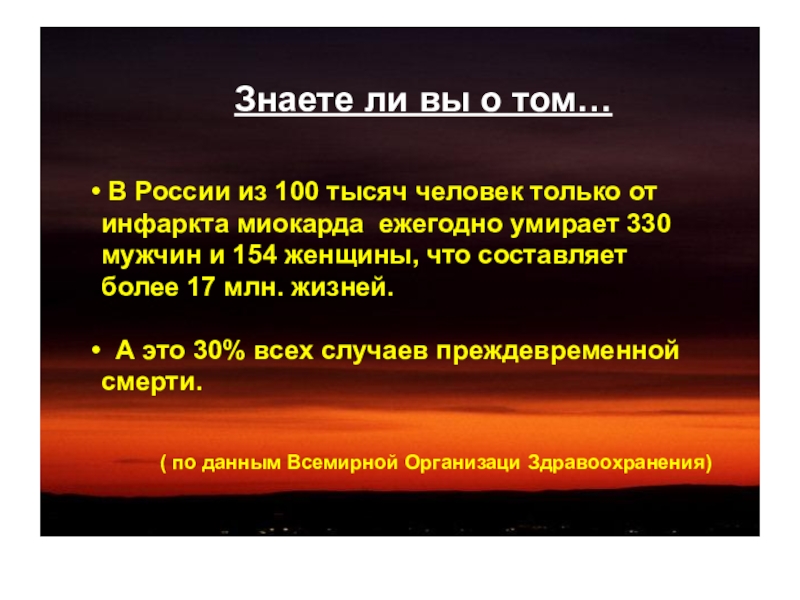 Знаете ли вы о том…

• В России из 100 тысяч человек только от инфаркта миокарда ежегодно умирает 330 мужчин и 154 женщины, что составляет более 17 млн. жизней.

• А это 30% всех случаев преждевременной смерти.

( по данным Всемирной Организаци Здравоохранения)